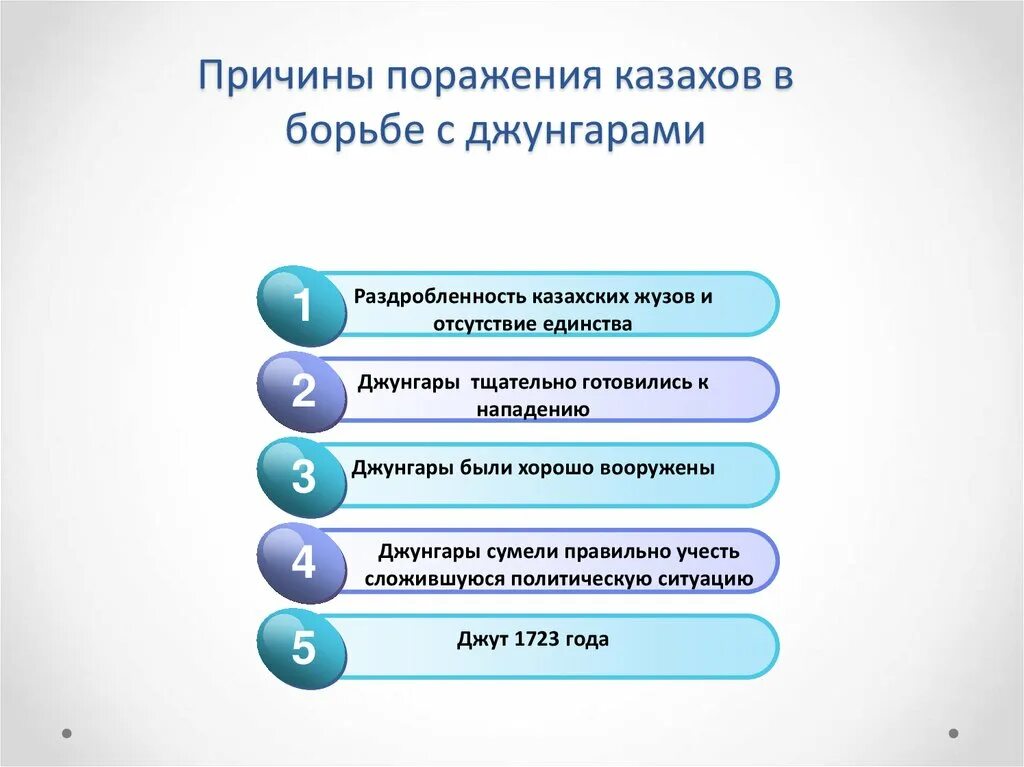 Причины поражения казахов в борьбе с джунгарами

1 Раздробленность казахских жузов и отсутствие единства

2 Джунгары тщательно готовились к нападению

3 Джунгары были хорошо вооружены

4 Джунгары сумели правильно учесть сложившуюся политическую ситуацию

5 Джут 1723 года